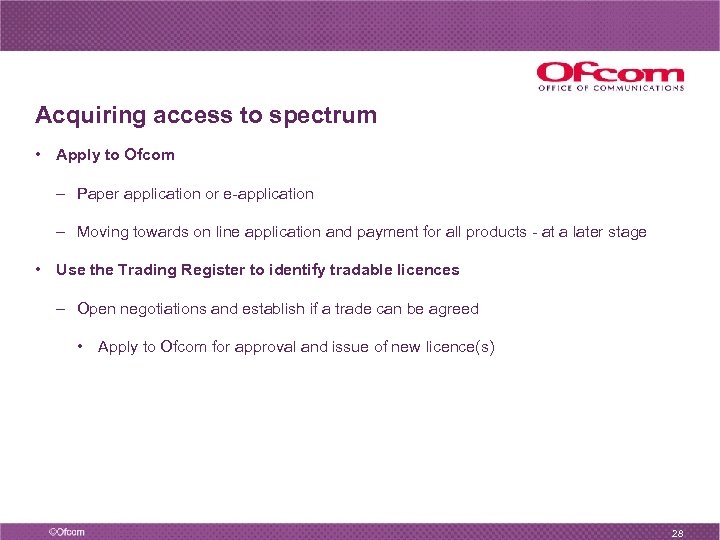 Ofcom
OFFICE OF COMMUNICATIONS

Acquiring access to spectrum

• Apply to Ofcom

– Paper application or e-application

– Moving towards on line application and payment for all products - at a later stage

• Use the Trading Register to identify tradable licences

– Open negotiations and establish if a trade can be agreed

• Apply to Ofcom for approval and issue of new licence(s)

©Ofcom

28